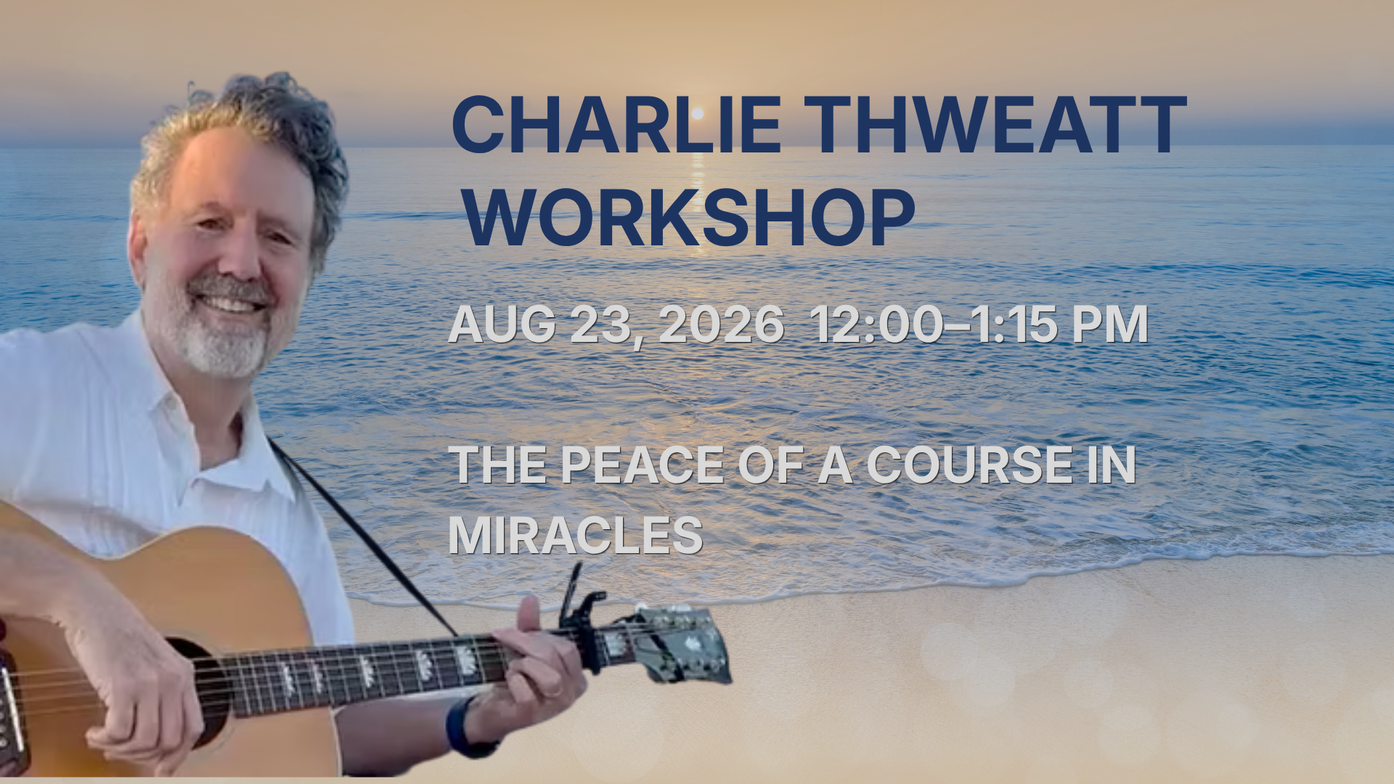 CHARLIE THWEATT WORKSHOP

AUG 23, 2026 12:00–1:15 PM

THE PEACE OF A COURSE IN MIRACLES